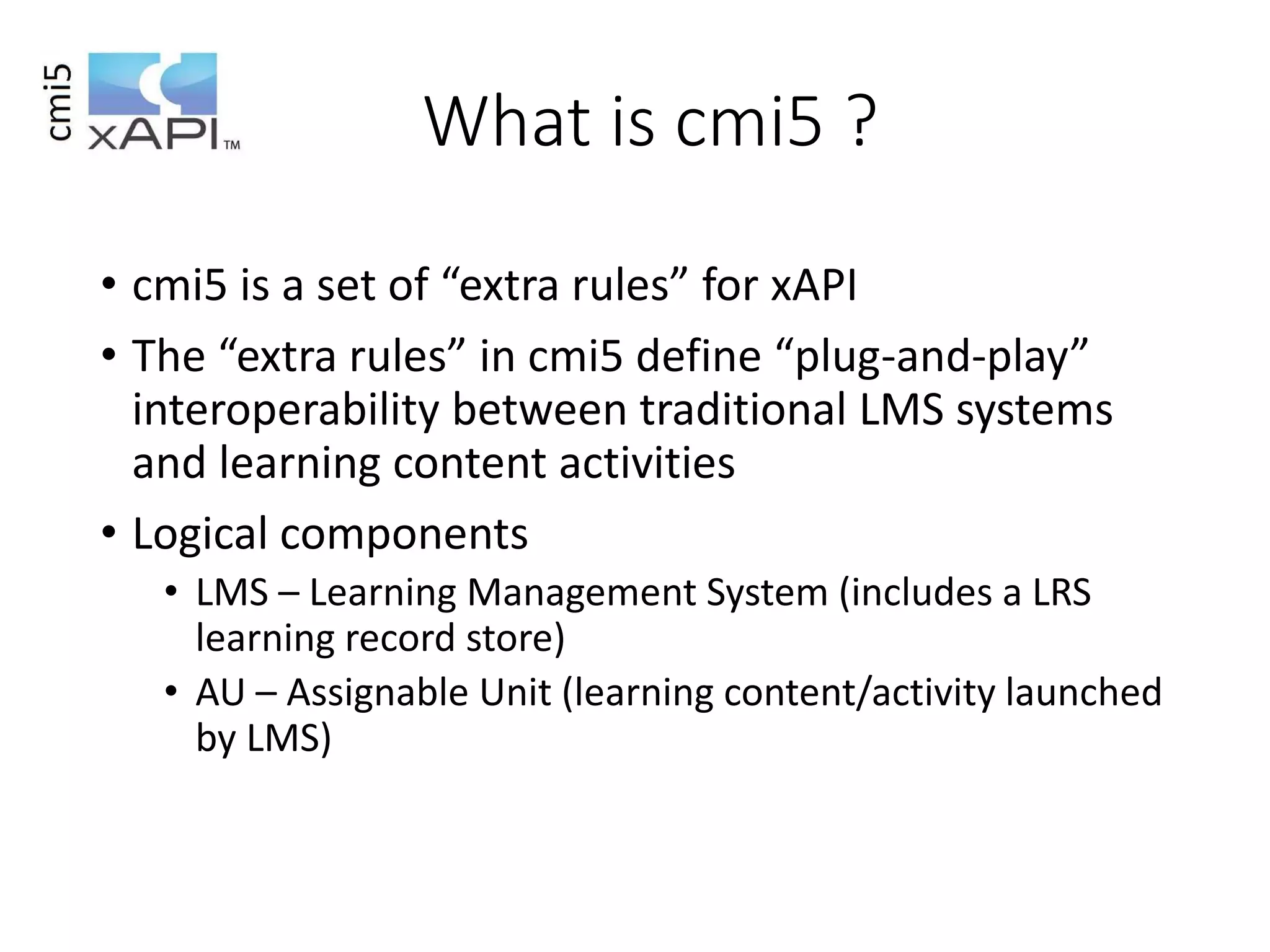 cmi5
xAPI™

What is cmi5 ?

• cmi5 is a set of “extra rules” for xAPI
• The “extra rules” in cmi5 define “plug-and-play” interoperability between traditional LMS systems and learning content activities
• Logical components
  • LMS – Learning Management System (includes a LRS learning record store)
  • AU – Assignable Unit (learning content/activity launched by LMS)